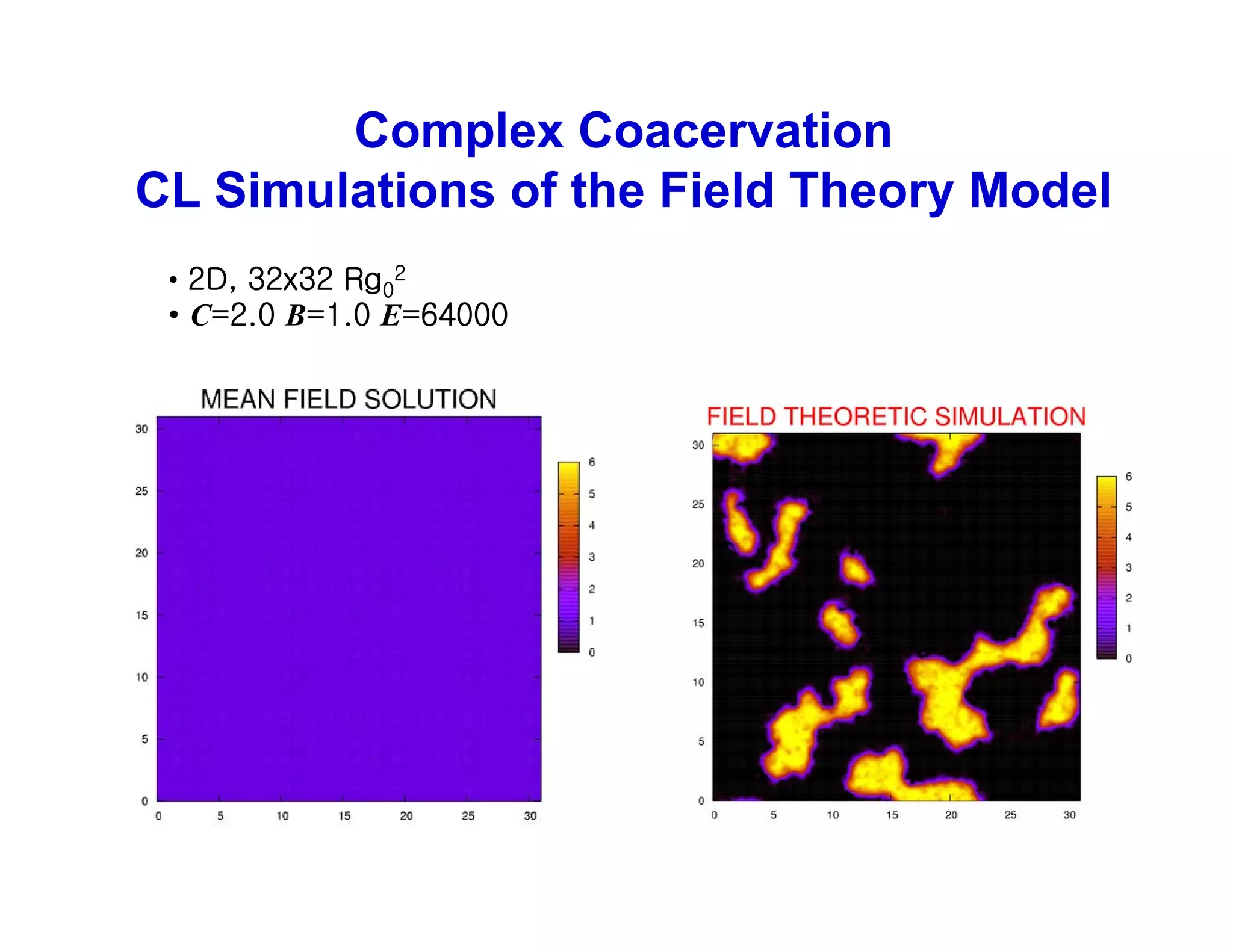 Complex Coacervation
CL Simulations of the Field Theory Model

• 2D, 32x32 $Rg_0^2$
• $C$=2.0 $B$=1.0 $E$=64000

MEAN FIELD SOLUTION

30
25
20
15
10
5
0
0 5 10 15 20 25 30

6
5
4
3
2
1
0

FIELD THEORETIC SIMULATION

30
25
20
15
10
5
0
0 5 10 15 20 25 30

6
5
4
3
2
1
0